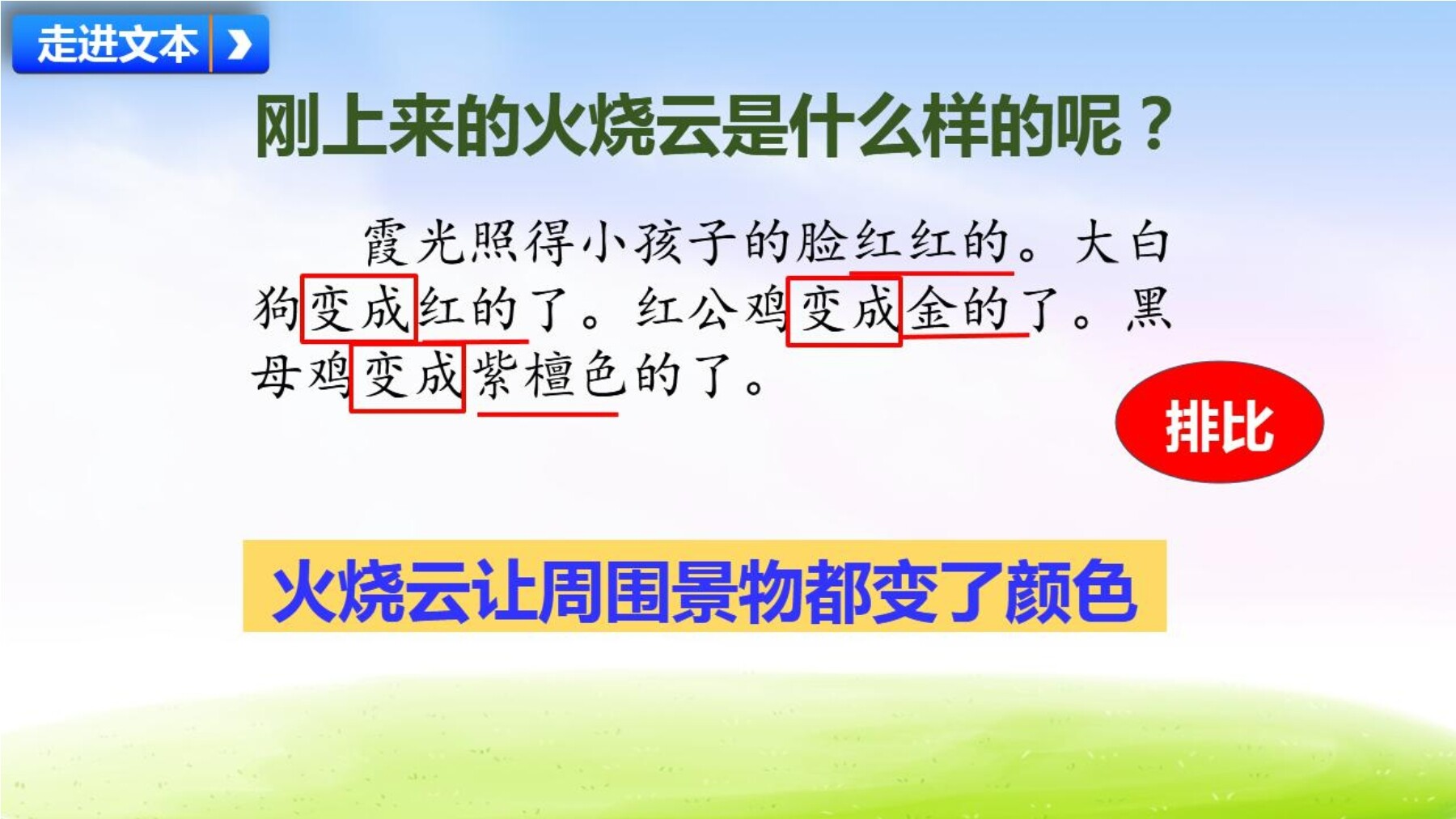 走进文本

刚上来的火烧云是什么样的呢？

霞光照得小孩子的脸红红的。大白狗变成红的了。红公鸡变成金的了。黑母鸡变成紫檀色的了。

排比

火烧云让周围景物都变了颜色